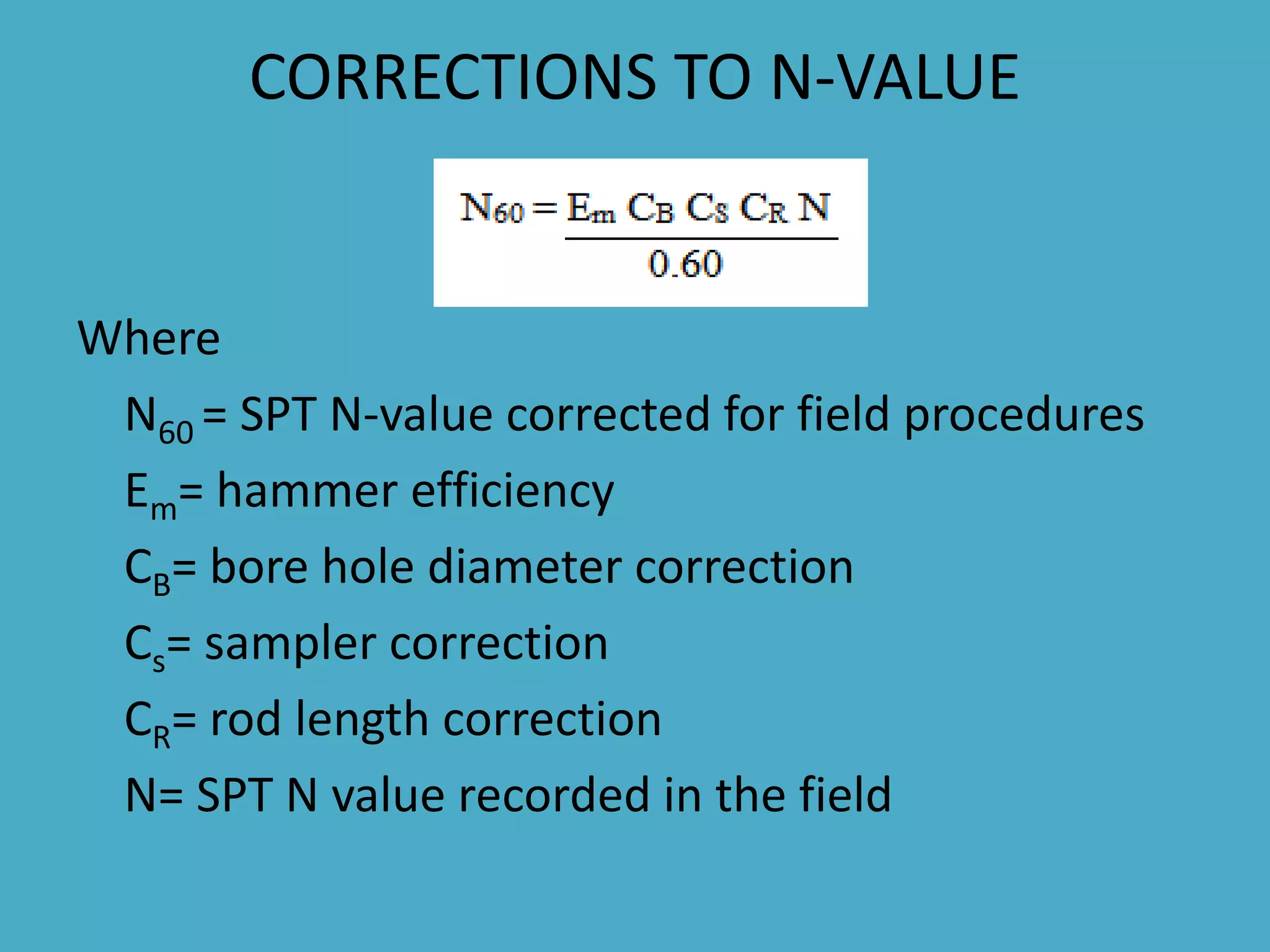 CORRECTIONS TO N-VALUE

$N_{60} = \frac{E_m C_B C_S C_R N}{0.60}$

Where

$N_{60}$ = SPT N-value corrected for field procedures

$E_m$= hammer efficiency

$C_B$= bore hole diameter correction

$C_s$= sampler correction

$C_R$= rod length correction

N= SPT N value recorded in the field